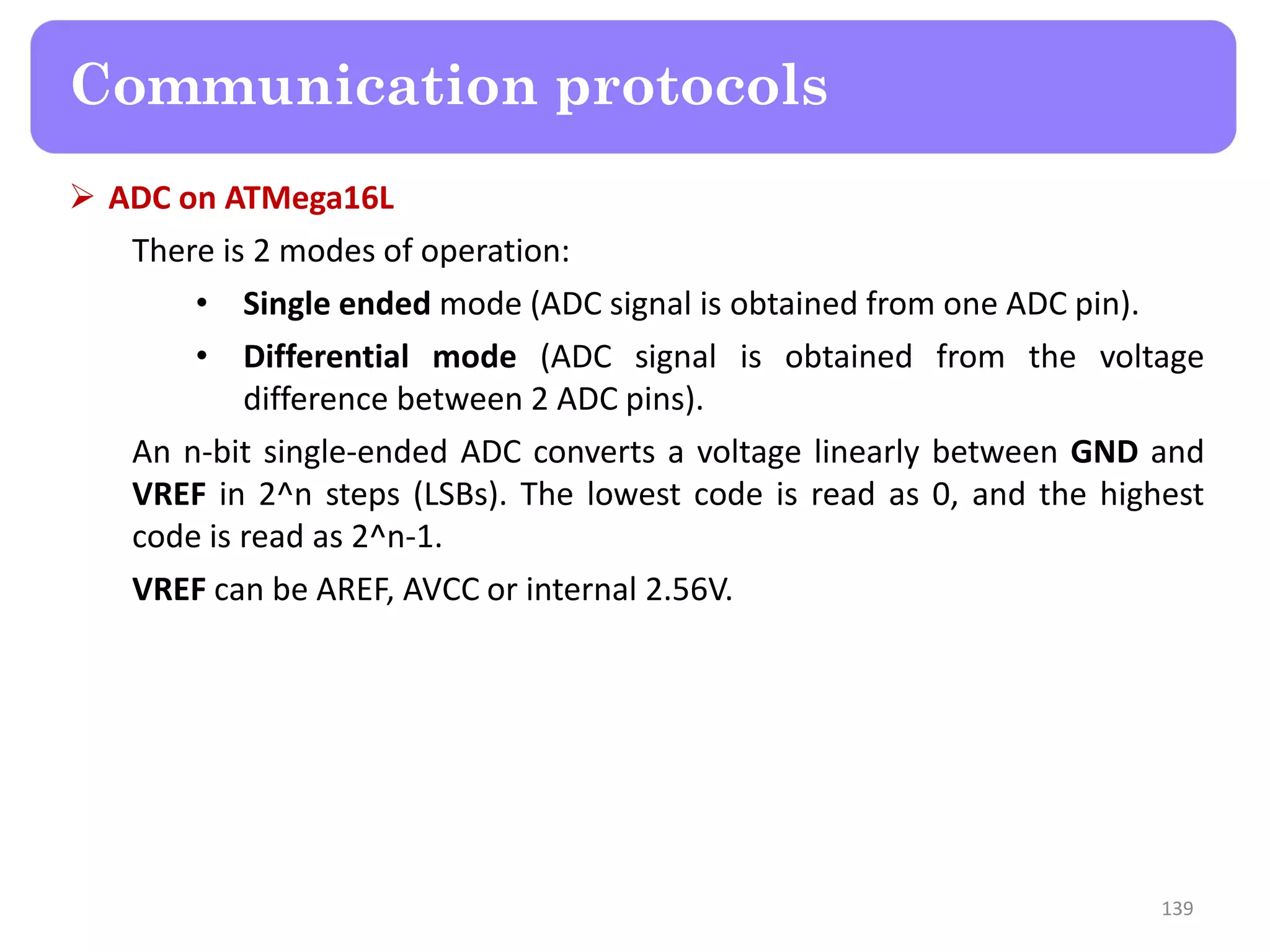 Communication protocols

➢ ADC on ATMega16L

There is 2 modes of operation:

• Single ended mode (ADC signal is obtained from one ADC pin).

• Differential mode (ADC signal is obtained from the voltage difference between 2 ADC pins).

An n-bit single-ended ADC converts a voltage linearly between GND and VREF in 2^n steps (LSBs). The lowest code is read as 0, and the highest code is read as 2^n-1.

VREF can be AREF, AVCC or internal 2.56V.

139